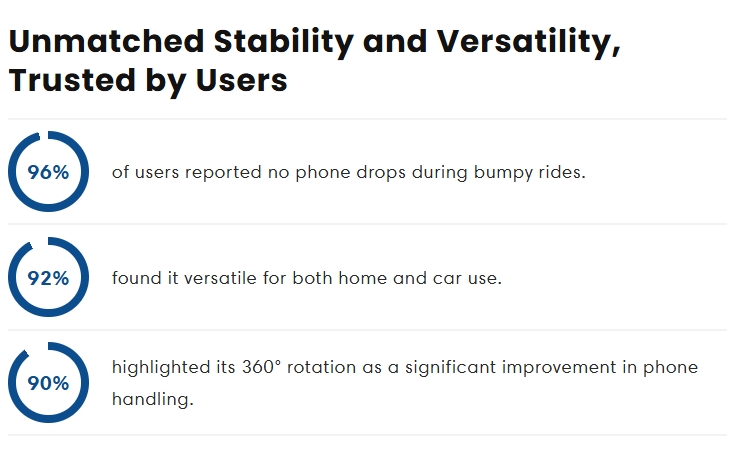 Unmatched Stability and Versatility, Trusted by Users

96%

of users reported no phone drops during bumpy rides.

92%

found it versatile for both home and car use.

90%

highlighted its 360° rotation as a significant improvement in phone handling.